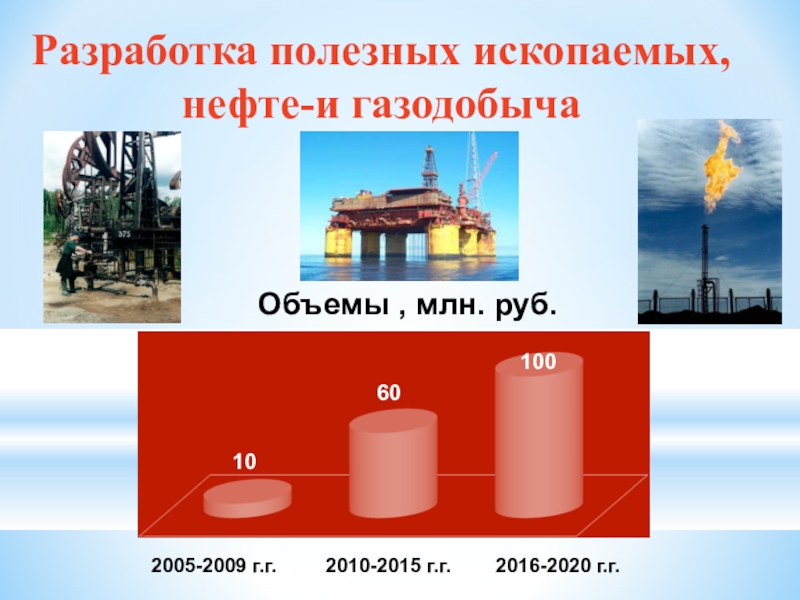 Разработка полезных ископаемых, нефте-и газодобыча

375

Объемы , млн. руб.

10
60
100

2005-2009 г.г.
2010-2015 г.г.
2016-2020 г.г.